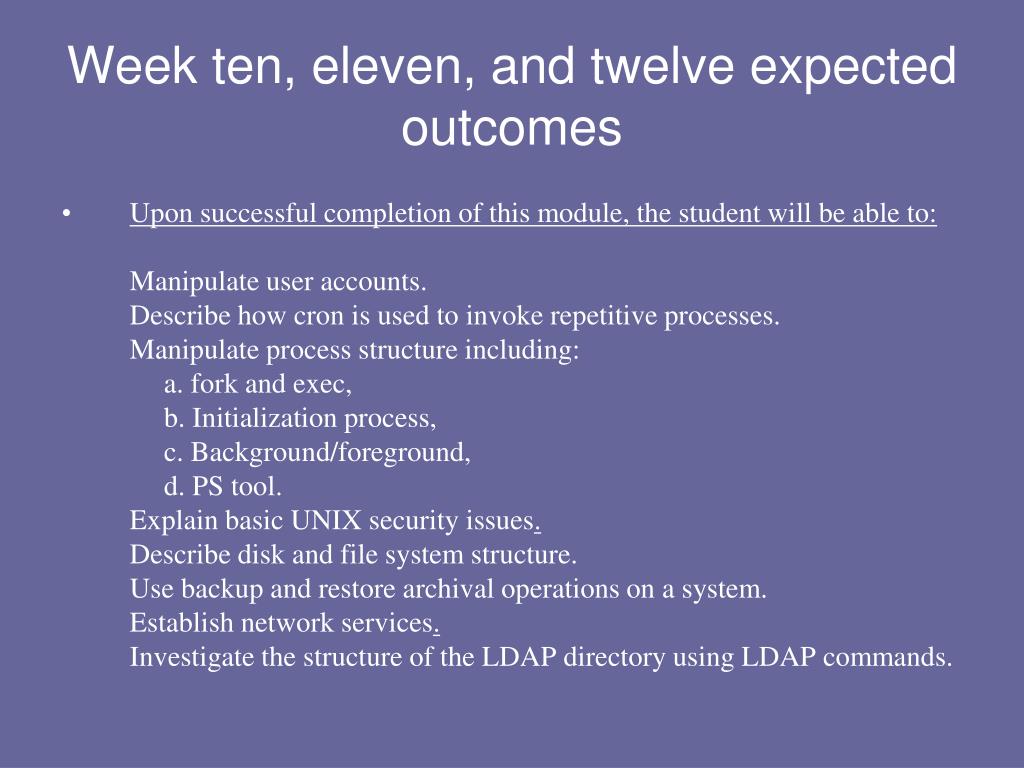 Week ten, eleven, and twelve expected outcomes

• Upon successful completion of this module, the student will be able to:

Manipulate user accounts.
Describe how cron is used to invoke repetitive processes.
Manipulate process structure including:
a. fork and exec,
b. Initialization process,
c. Background/foreground,
d. PS tool.
Explain basic UNIX security issues.
Describe disk and file system structure.
Use backup and restore archival operations on a system.
Establish network services.
Investigate the structure of the LDAP directory using LDAP commands.